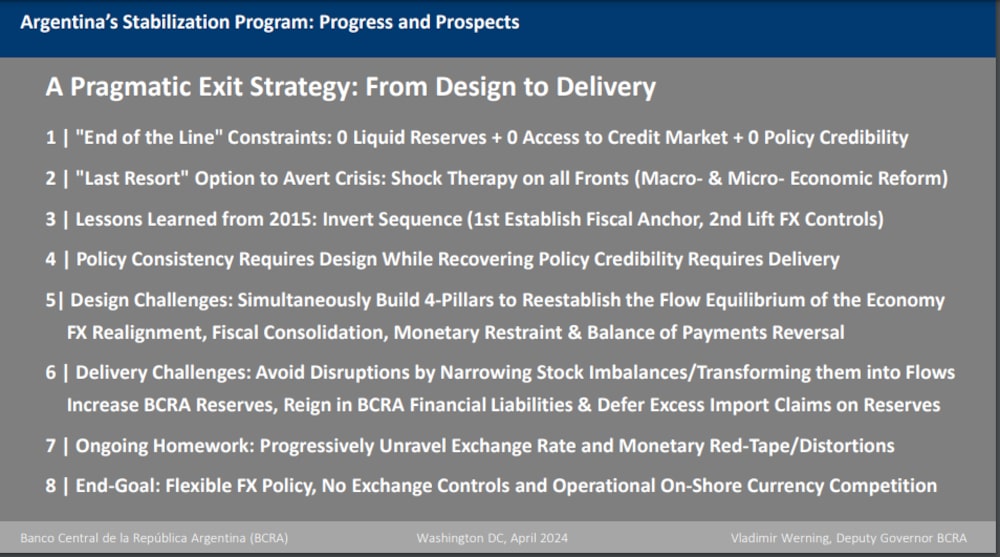 Argentina's Stabilization Program: Progress and Prospects

A Pragmatic Exit Strategy: From Design to Delivery

1 | "End of the Line" Constraints: 0 Liquid Reserves + 0 Access to Credit Market + 0 Policy Credibility

2 | "Last Resort" Option to Avert Crisis: Shock Therapy on all Fronts (Macro- & Micro- Economic Reform)

3 | Lessons Learned from 2015: Invert Sequence (1st Establish Fiscal Anchor, 2nd Lift FX Controls)

4 | Policy Consistency Requires Design While Recovering Policy Credibility Requires Delivery

5| Design Challenges: Simultaneously Build 4-Pillars to Reestablish the Flow Equilibrium of the Economy FX Realignment, Fiscal Consolidation, Monetary Restraint & Balance of Payments Reversal

6 | Delivery Challenges: Avoid Disruptions by Narrowing Stock Imbalances/Transforming them into Flows Increase BCRA Reserves, Reign in BCRA Financial Liabilities & Defer Excess Import Claims on Reserves

7 | Ongoing Homework: Progressively Unravel Exchange Rate and Monetary Red-Tape/Distortions

8 | End-Goal: Flexible FX Policy, No Exchange Controls and Operational On-Shore Currency Competition

Banco Central de la República Argentina (BCRA)

Washington DC, April 2024

Vladimir Werning, Deputy Governor BCRA